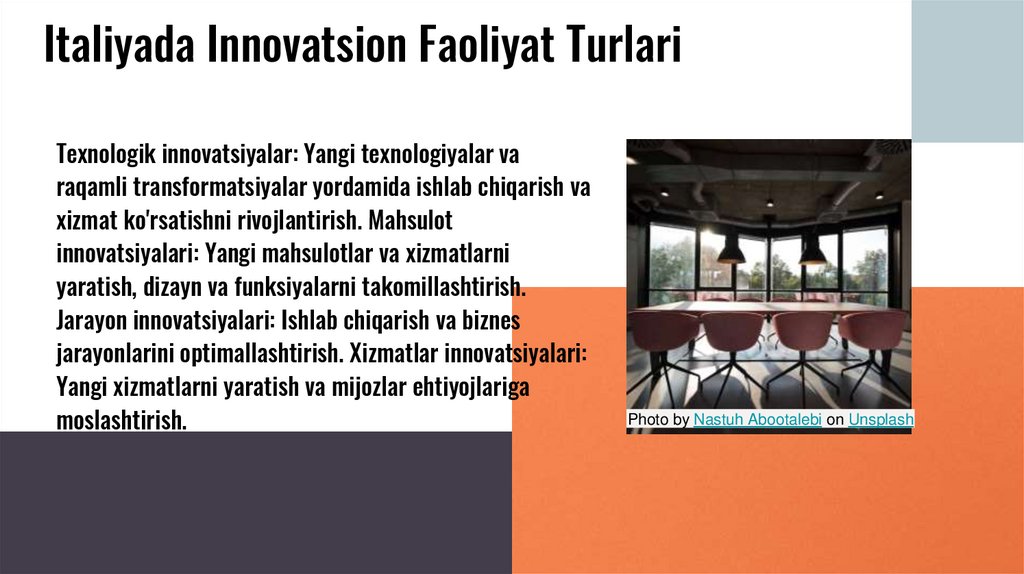 Italiyada Innovatsion Faoliyat Turlari

Texnologik innovatsiyalar: Yangi texnologiyalar va raqamli transformatsiyalar yordamida ishlab chiqarish va xizmat ko'rsatishni rivojlantirish. Mahsulot innovatsiyalari: Yangi mahsulotlar va xizmatlarni yaratish, dizayn va funksiyalarni takomillashtirish. Jarayon innovatsiyalari: Ishlab chiqarish va biznes jarayonlarini optimallashtirish. Xizmatlar innovatsiyalari: Yangi xizmatlarni yaratish va mijozlar ehtiyojlariga moslashtirish.

Photo by Nastuh Abootalebi on Unsplash